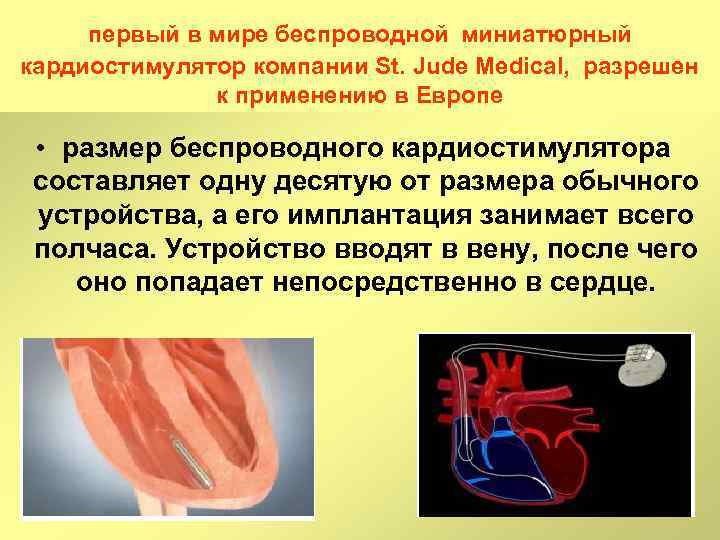 первый в мире беспроводной миниатюрный кардиостимулятор компании St. Jude Medical, разрешен к применению в Европе

• размер беспроводного кардиостимулятора составляет одну десятую от размера обычного устройства, а его имплантация занимает всего полчаса. Устройство вводят в вену, после чего оно попадает непосредственно в сердце.